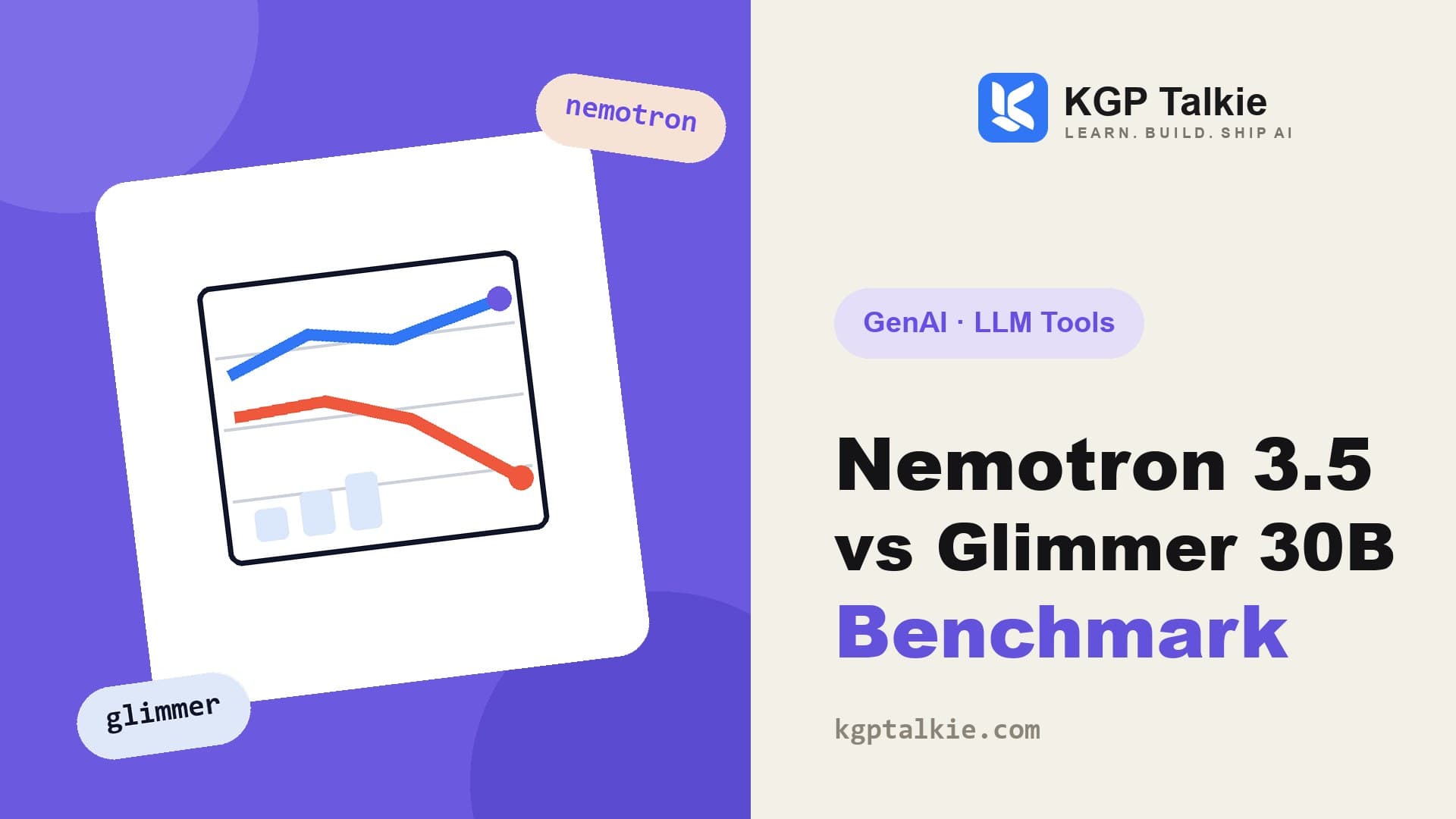 nemotron

glimmer

KGP Talkie
LEARN. BUILD. SHIP AI

GenAI · LLM Tools

Nemotron 3.5 vs Glimmer 30B Benchmark

kgptalkie.com